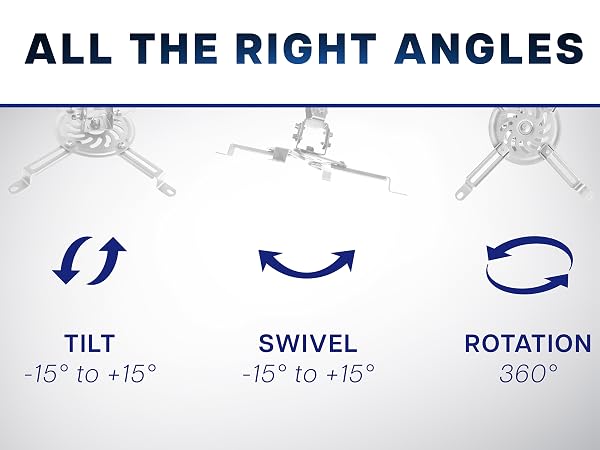 ALL THE RIGHT ANGLES

TILT
-15° to +15°

SWIVEL
-15° to +15°

ROTATION
360°